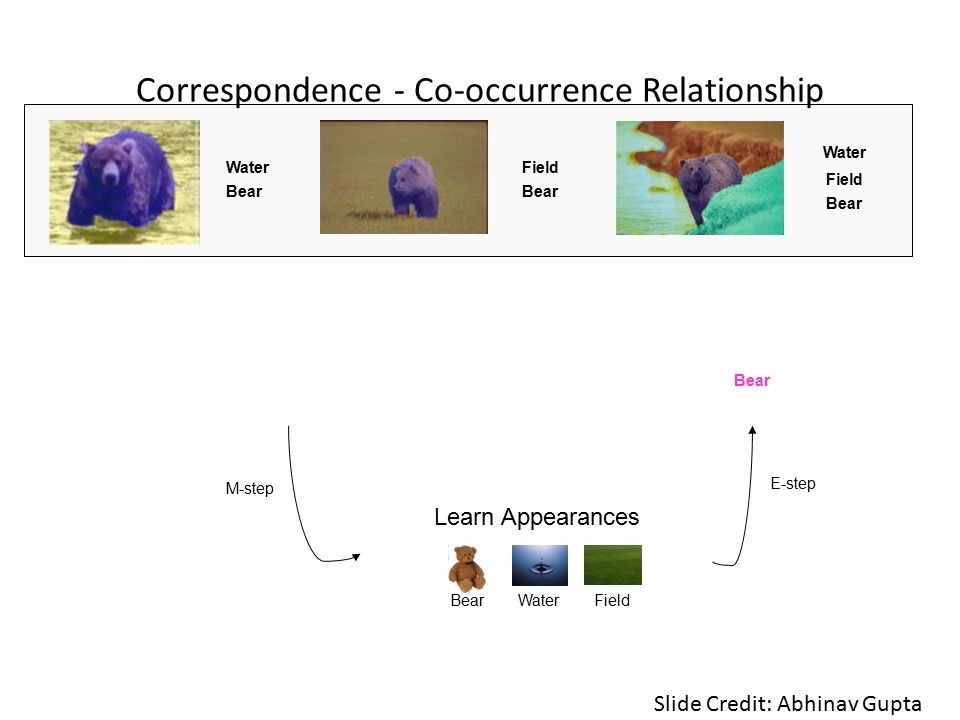 Correspondence - Co-occurrence Relationship

Water
Bear

Field
Bear

Water
Field
Bear

Bear

M-step

E-step

Learn Appearances

Bear Water Field

Slide Credit: Abhinav Gupta